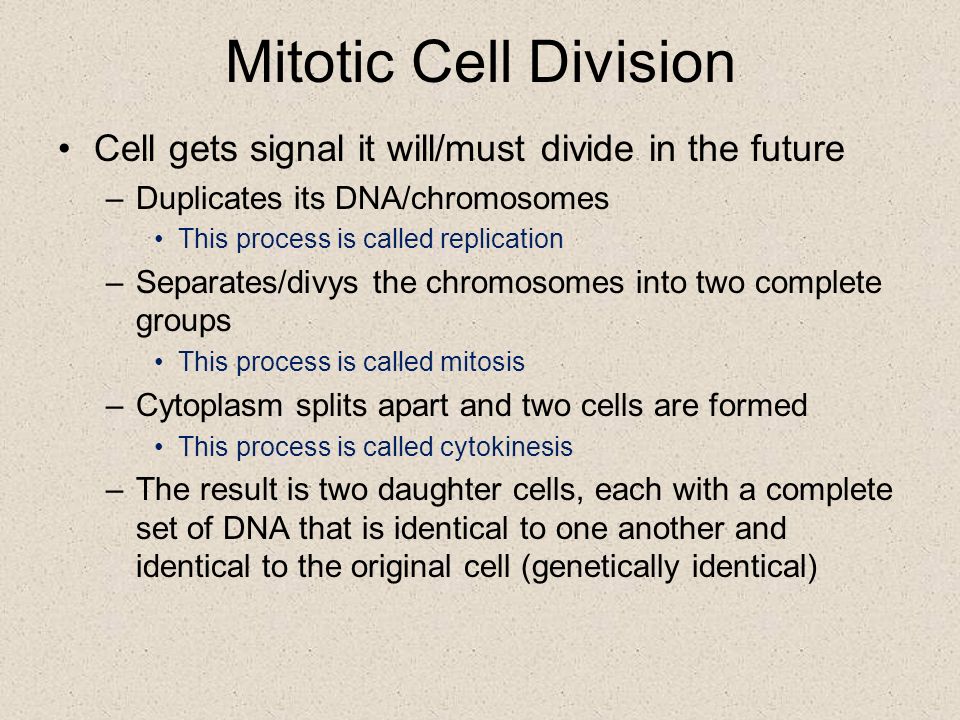 Mitotic Cell Division

• Cell gets signal it will/must divide in the future
– Duplicates its DNA/chromosomes
• This process is called replication
– Separates/divys the chromosomes into two complete groups
• This process is called mitosis
– Cytoplasm splits apart and two cells are formed
• This process is called cytokinesis
– The result is two daughter cells, each with a complete set of DNA that is identical to one another and identical to the original cell (genetically identical)